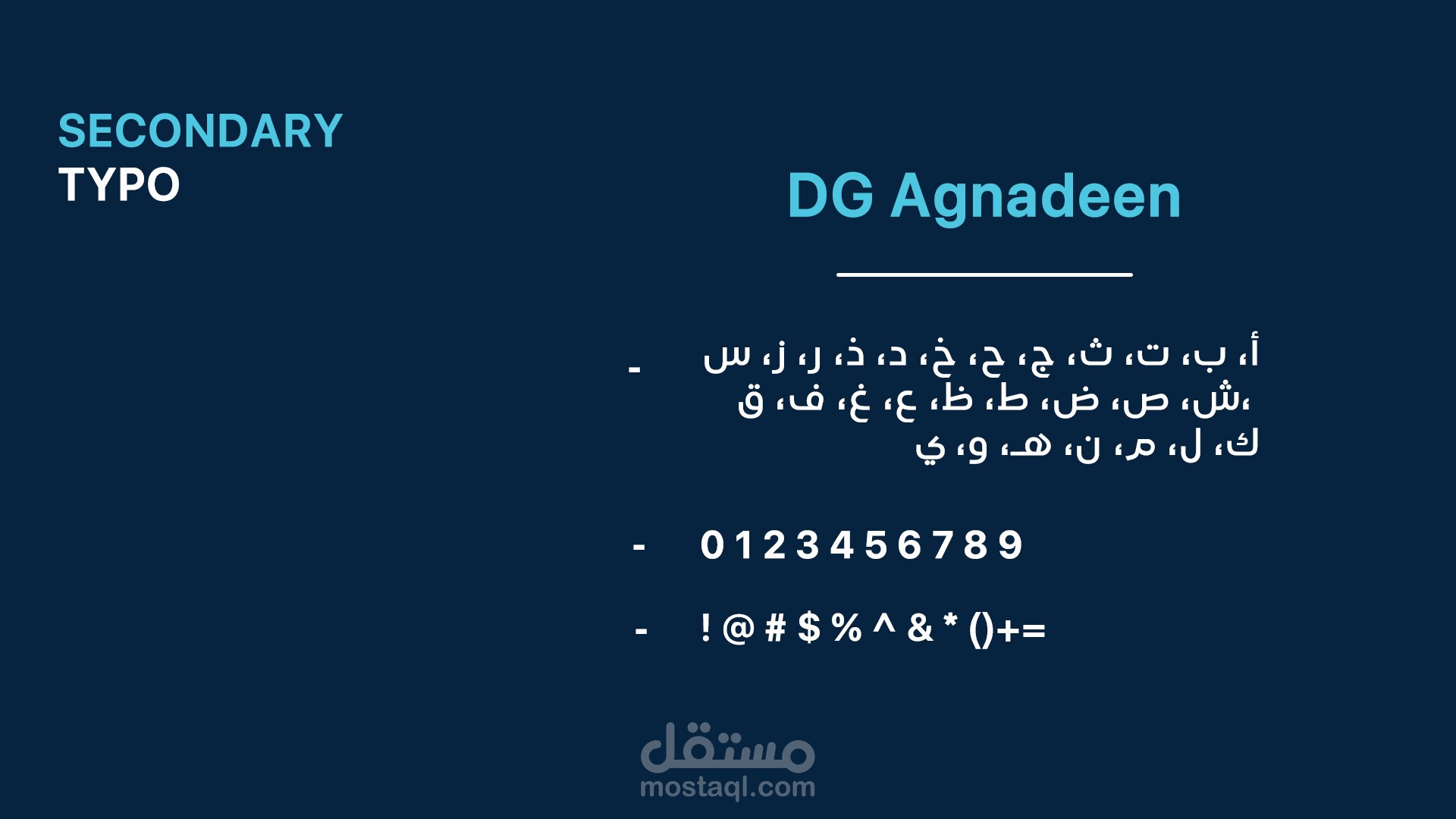 SECONDARY
TYPO

DG Agnadeen

- أ، ب، ت، ث، ج، ح، خ، د، ذ، ر، ز، س ،ش، ص، ض، ط، ظ، ع، غ، ف، ق ك، ل، م، ن، هـ، و، ي

- 0 1 2 3 4 5 6 7 8 9

- ! @ # $ % ^ & * ()+=

مستقل
mostaql.com